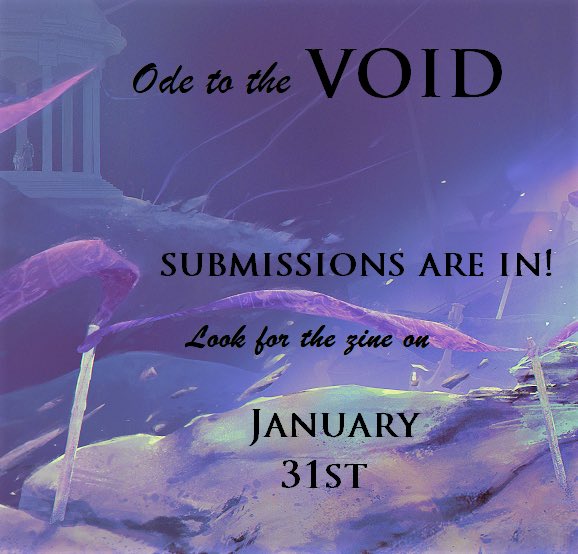 Ode to the VOID

SUBMISSIONS ARE IN!

Look for the zine on

JANUARY 31ST